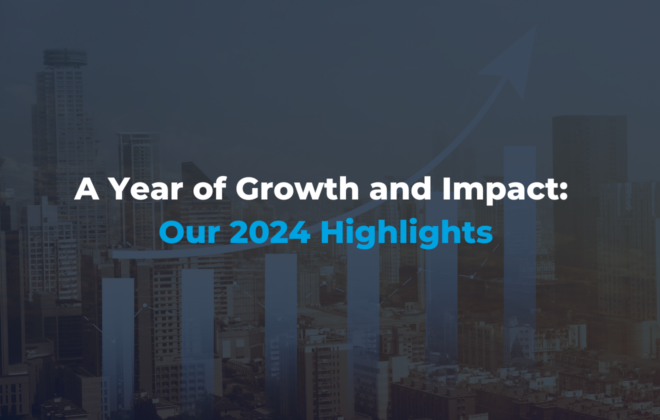 A Year of Growth and Impact:
Our 2024 Highlights